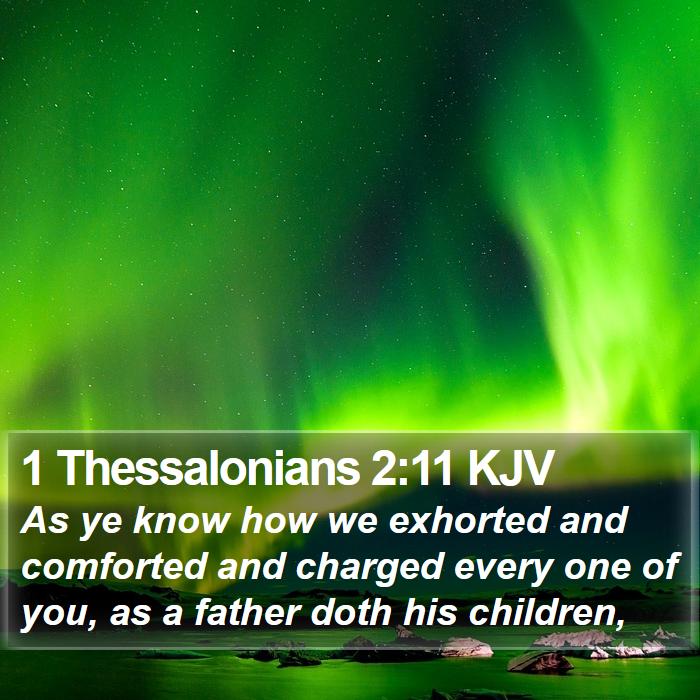 1 Thessalonians 2:11 KJV
As ye know how we exhorted and comforted and charged every one of you, as a father doth his children,